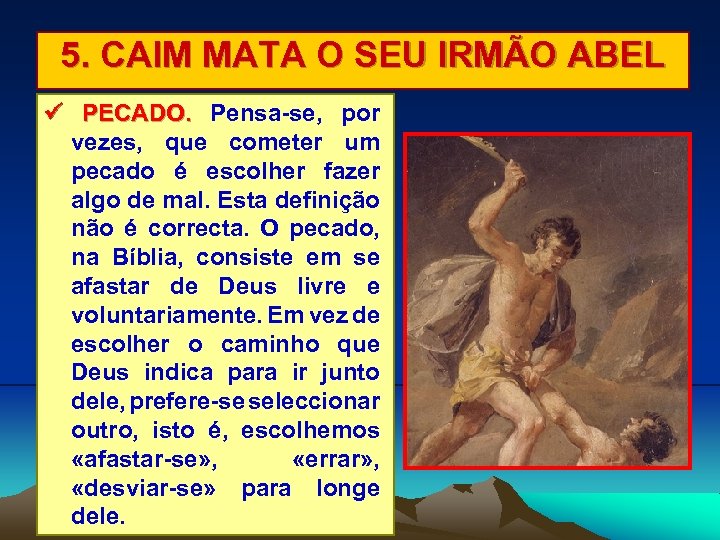 5. CAIM MATA O SEU IRMÃO ABEL

✓ PECADO. Pensa-se, por vezes, que cometer um pecado é escolher fazer algo de mal. Esta definição não é correcta. O pecado, na Bíblia, consiste em se afastar de Deus livre e voluntariamente. Em vez de escolher o caminho que Deus indica para ir junto dele, prefere-se seleccionar outro, isto é, escolhemos «afastar-se», «errar», «desviar-se» para longe dele.